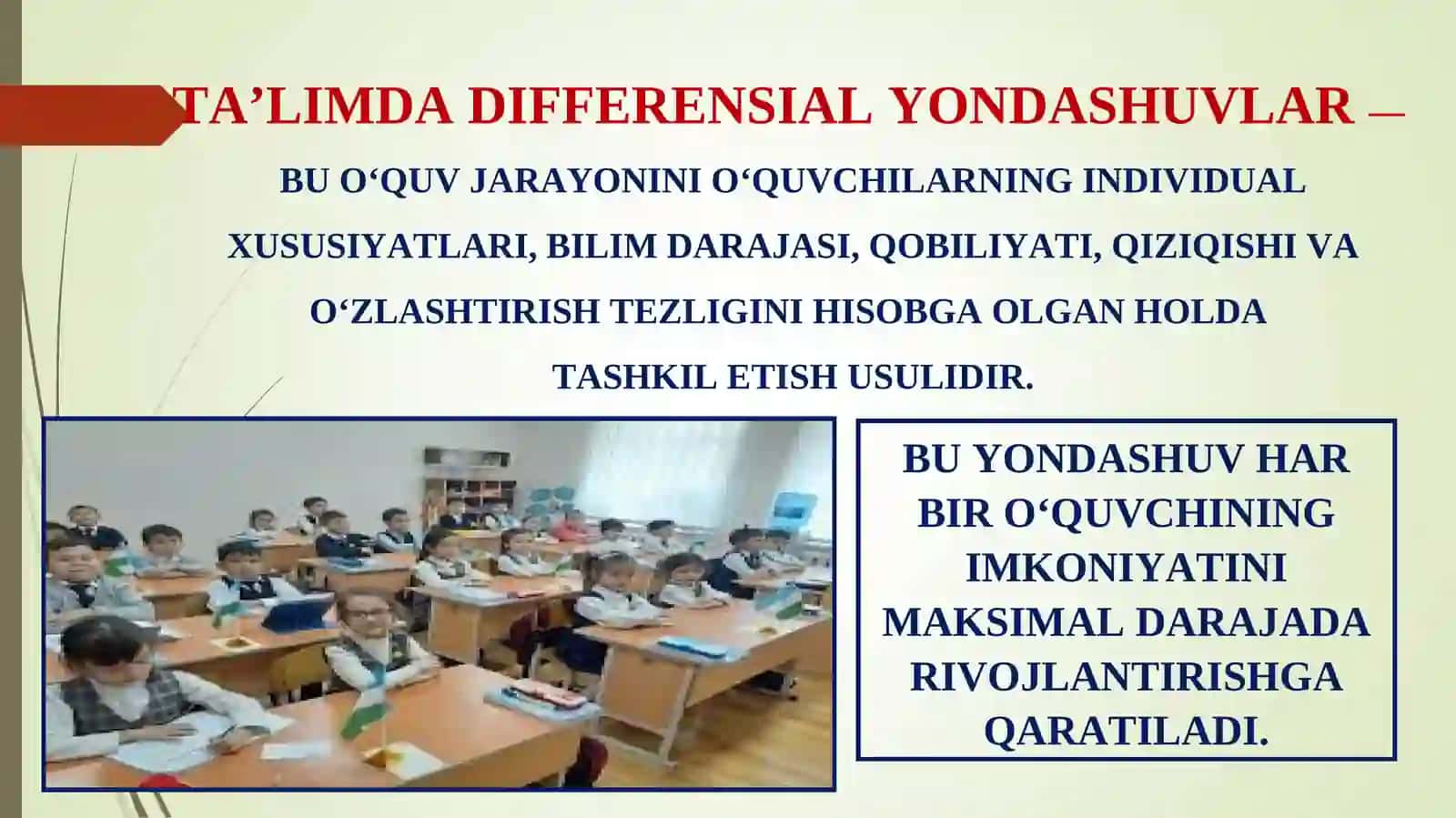 TA’LIMDA DIFFERENSIAL YONDASHUVLAR – BU O‘QUV JARAYONINI O‘QUVCHILARNING INDIVIDUAL XUSUSIYATLARI, BILIM DARAJASI, QOBILIYATI, QIZIQISHI VA O‘ZLASHTIRISH TEZLIGINI HISOBGA OLGAN HOLDA TASHKIL ETISH USULIDIR.

BU YONDASHUV HAR BIR O‘QUVCHINING IMKONIYATINI MAKSIMAL DARAJADA RIVOJLANTIRISHGA QARATILADI.